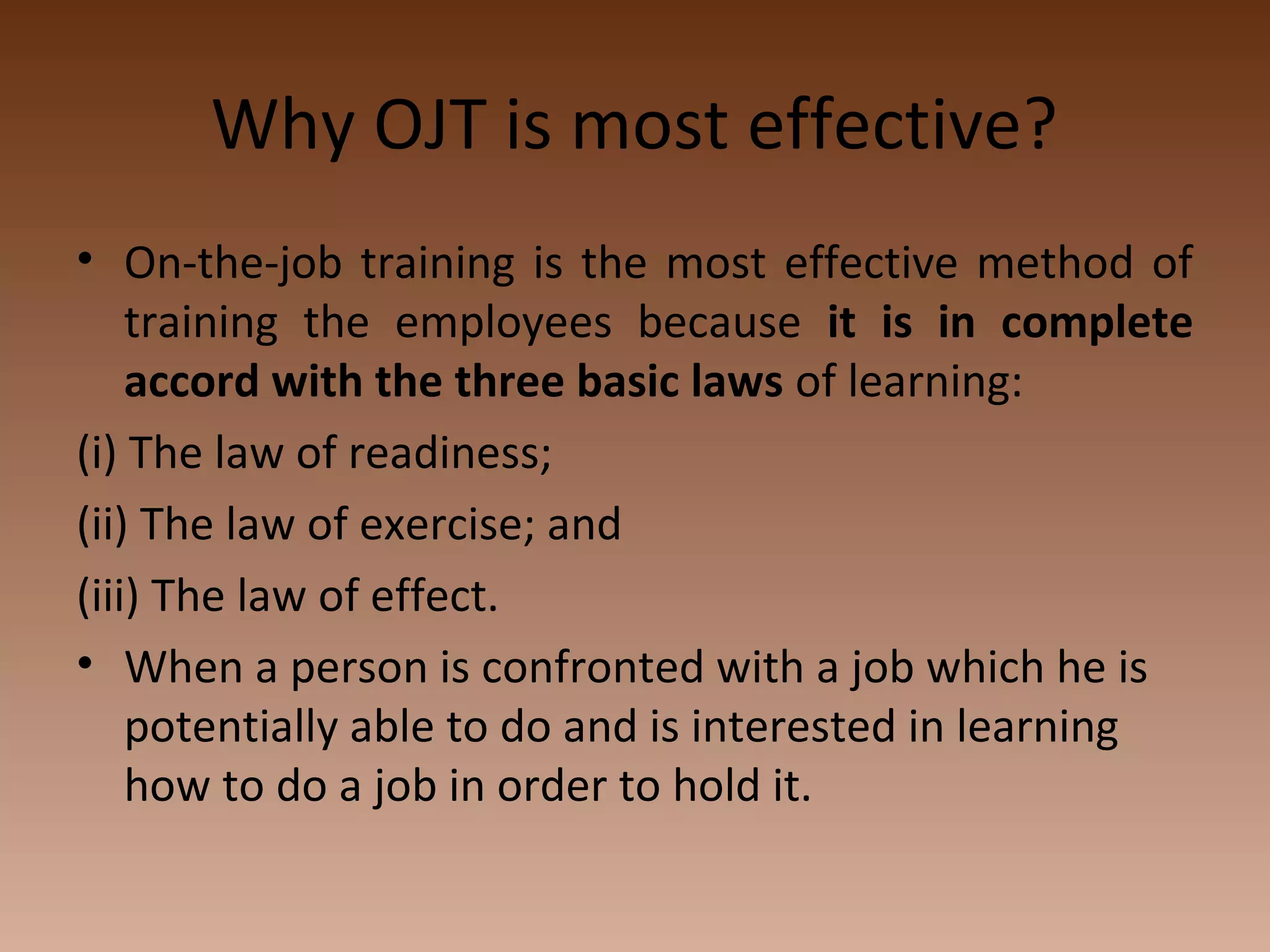 Why OJT is most effective?

• On-the-job training is the most effective method of training the employees because it is in complete accord with the three basic laws of learning:

(i) The law of readiness;

(ii) The law of exercise; and

(iii) The law of effect.

• When a person is confronted with a job which he is potentially able to do and is interested in learning how to do a job in order to hold it.